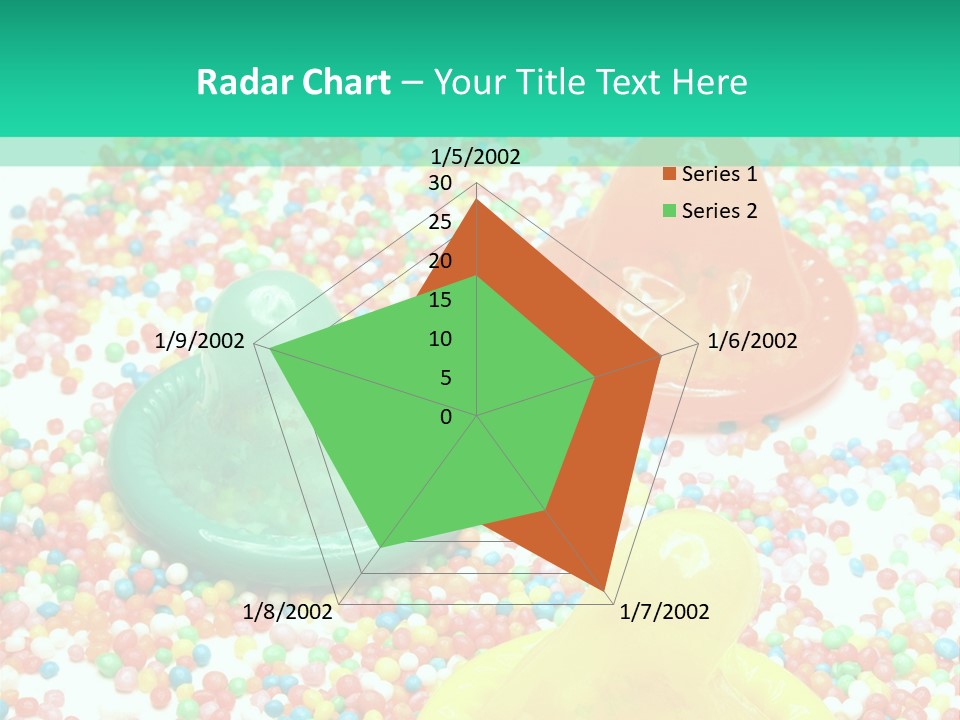 Radar Chart – Your Title Text Here

1/5/2002
30
25
20
15
10
5
0
1/6/2002
1/7/2002
1/8/2002
1/9/2002

Series 1
Series 2